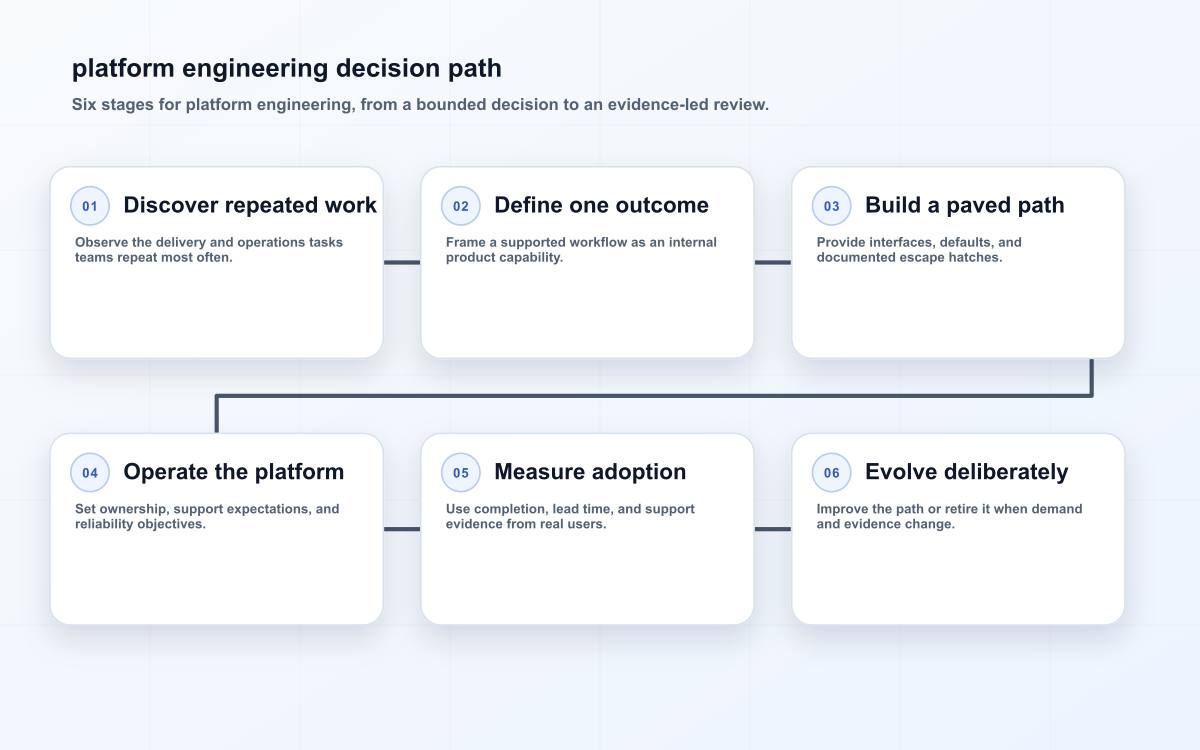 platform engineering decision path

Six stages for platform engineering, from a bounded decision to an evidence-led review.

01 Discover repeated work

Observe the delivery and operations tasks teams repeat most often.

02 Define one outcome

Frame a supported workflow as an internal product capability.

03 Build a paved path

Provide interfaces, defaults, and documented escape hatches.

04 Operate the platform

Set ownership, support expectations, and reliability objectives.

05 Measure adoption

Use completion, lead time, and support evidence from real users.

06 Evolve deliberately

Improve the path or retire it when demand and evidence change.